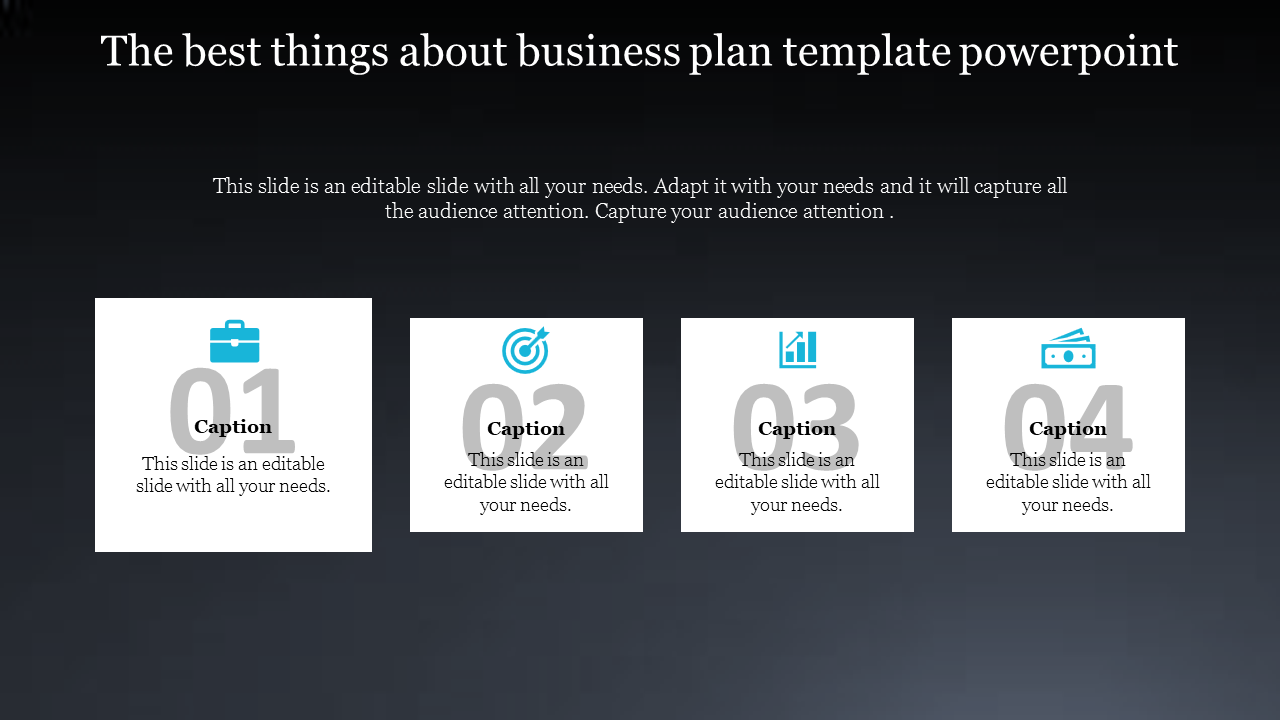 The best things about business plan template powerpoint

This slide is an editable slide with all your needs. Adapt it with your needs and it will capture all the audience attention. Capture your audience attention .

01
Caption
This slide is an editable slide with all your needs.

02
Caption
This slide is an editable slide with all your needs.

03
Caption
This slide is an editable slide with all your needs.

04
Caption
This slide is an editable slide with all your needs.